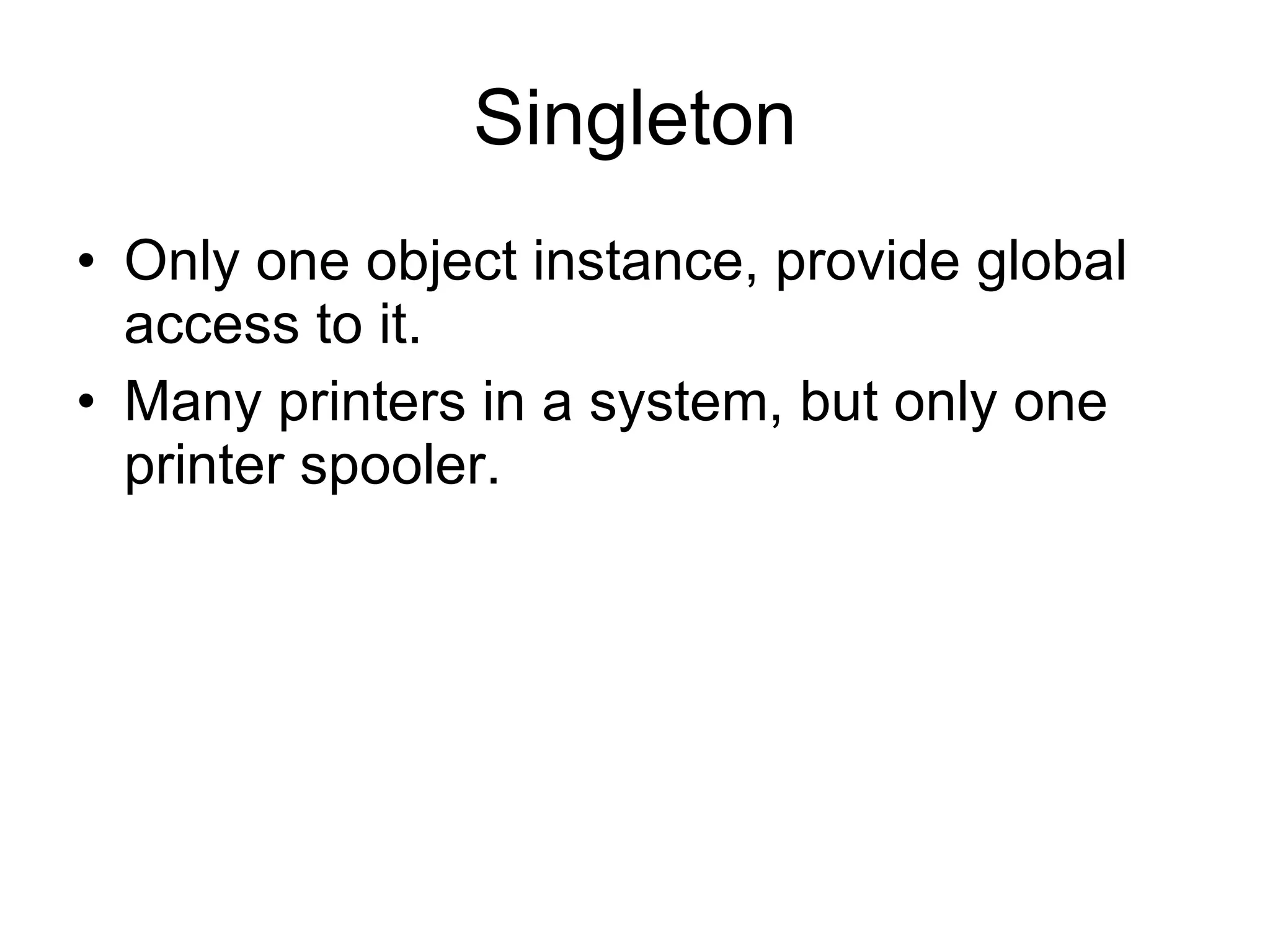 Singleton

• Only one object instance, provide global access to it.
• Many printers in a system, but only one printer spooler.